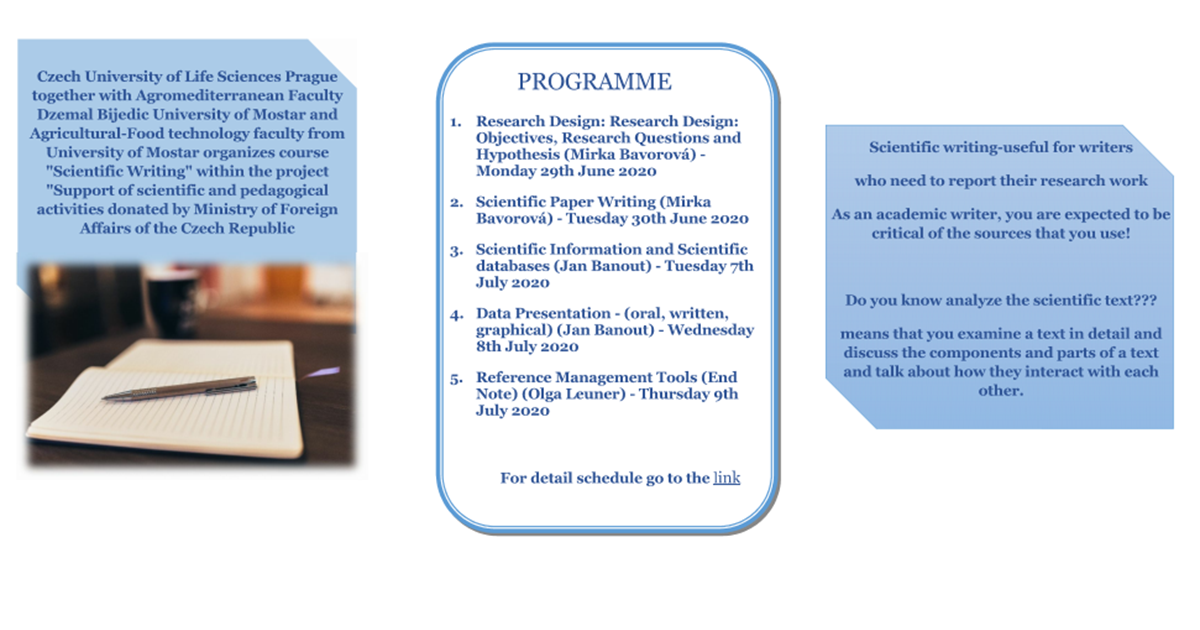 Czech University of Life Sciences Prague together with Agromediterranean Faculty Dzemal Bijedic University of Mostar and Agricultural-Food technology faculty from University of Mostar organizes course "Scientific Writing" within the project "Support of scientific and pedagogical activities donated by Ministry of Foreign Affairs of the Czech Republic

PROGRAMME

1. Research Design: Research Design: Objectives, Research Questions and Hypothesis (Mirka Bavorová) - Monday 29th June 2020

2. Scientific Paper Writing (Mirka Bavorová) - Tuesday 30th June 2020

3. Scientific Information and Scientific databases (Jan Banout) - Tuesday 7th July 2020

4. Data Presentation - (oral, written, graphical) (Jan Banout) - Wednesday 8th July 2020

5. Reference Management Tools (End Note) (Olga Leuner) - Thursday 9th July 2020

For detail schedule go to the link

Scientific writing-useful for writers

who need to report their research work

As an academic writer, you are expected to be critical of the sources that you use!

Do you know analyze the scientific text???

means that you examine a text in detail and discuss the components and parts of a text and talk about how they interact with each other.